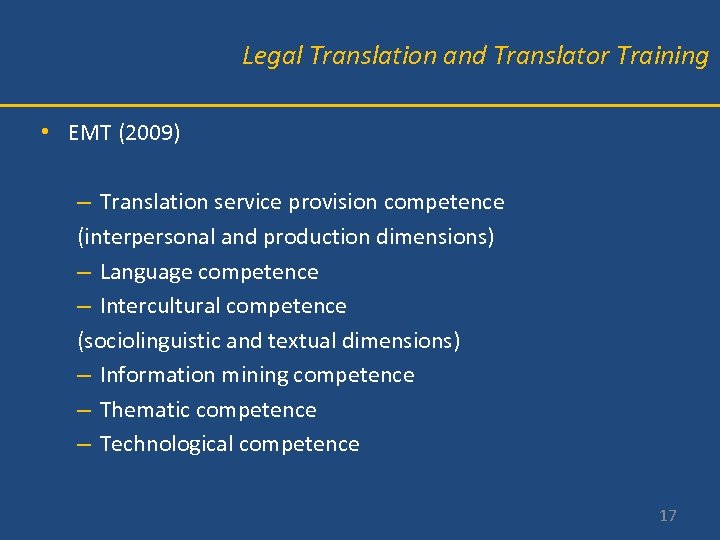 Legal Translation and Translator Training

• EMT (2009)

– Translation service provision competence
(interpersonal and production dimensions)
– Language competence
– Intercultural competence
(sociolinguistic and textual dimensions)
– Information mining competence
– Thematic competence
– Technological competence

17